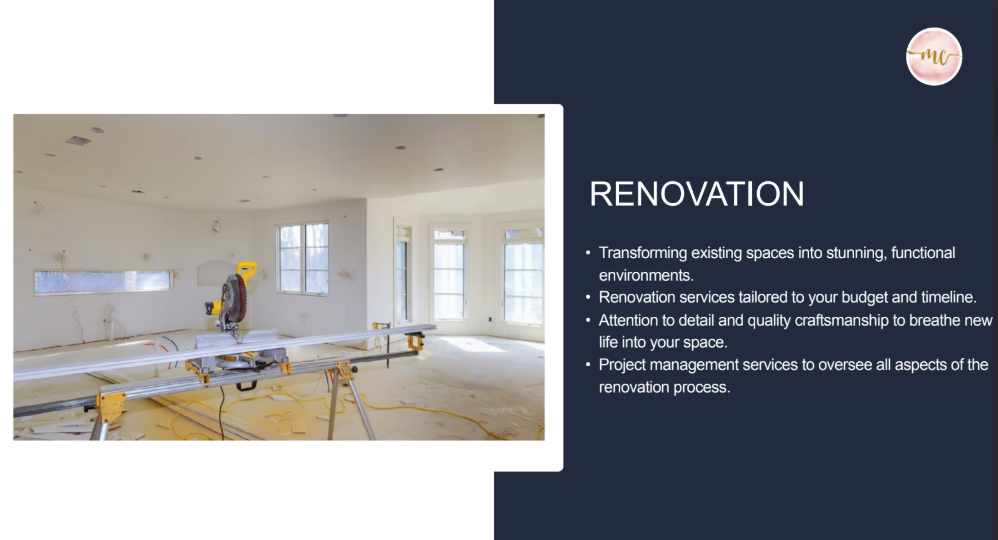 mc

RENOVATION

• Transforming existing spaces into stunning, functional environments.
• Renovation services tailored to your budget and timeline.
• Attention to detail and quality craftsmanship to breathe new life into your space.
• Project management services to oversee all aspects of the renovation process.